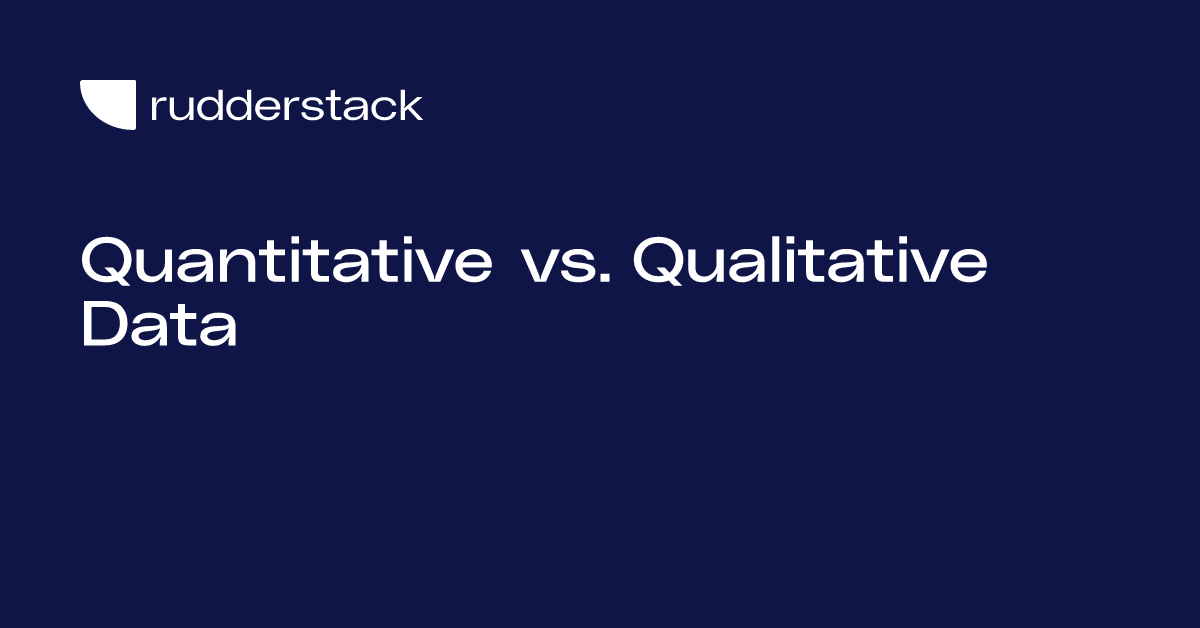 rudderstack

Quantitative vs. Qualitative Data